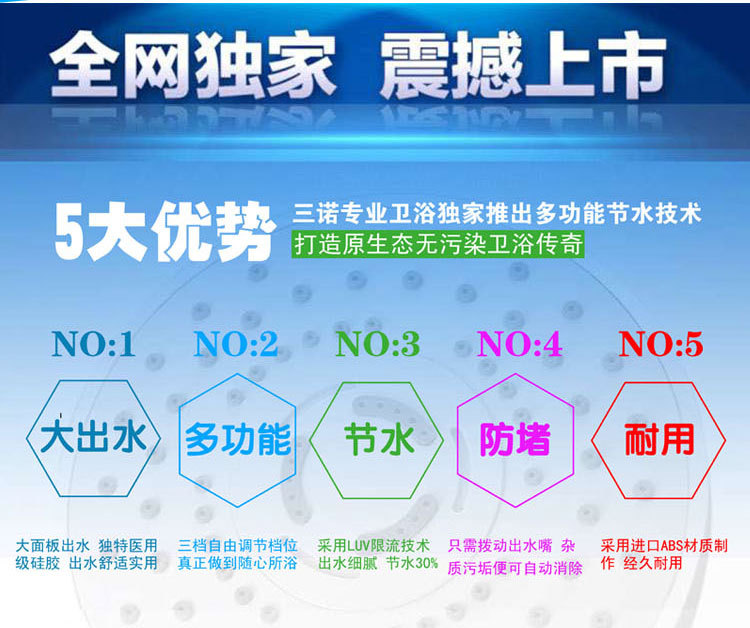 全网独家 震撼上市

5大优势 三诺专业卫浴独家推出多功能节水技术
打造原生态无污染卫浴传奇

NO:1
大出水
大面板出水 独特医用级硅胶 出水舒适实用

NO:2
多功能
三档自由调节档位 真正做到随心所浴

NO:3
节水
采用LUV限流技术 出水细腻 节水30%

NO:4
防堵
只需拨动出水嘴 杂质污垢便可自动消除

NO:5
耐用
采用进口ABS材质制作 经久耐用